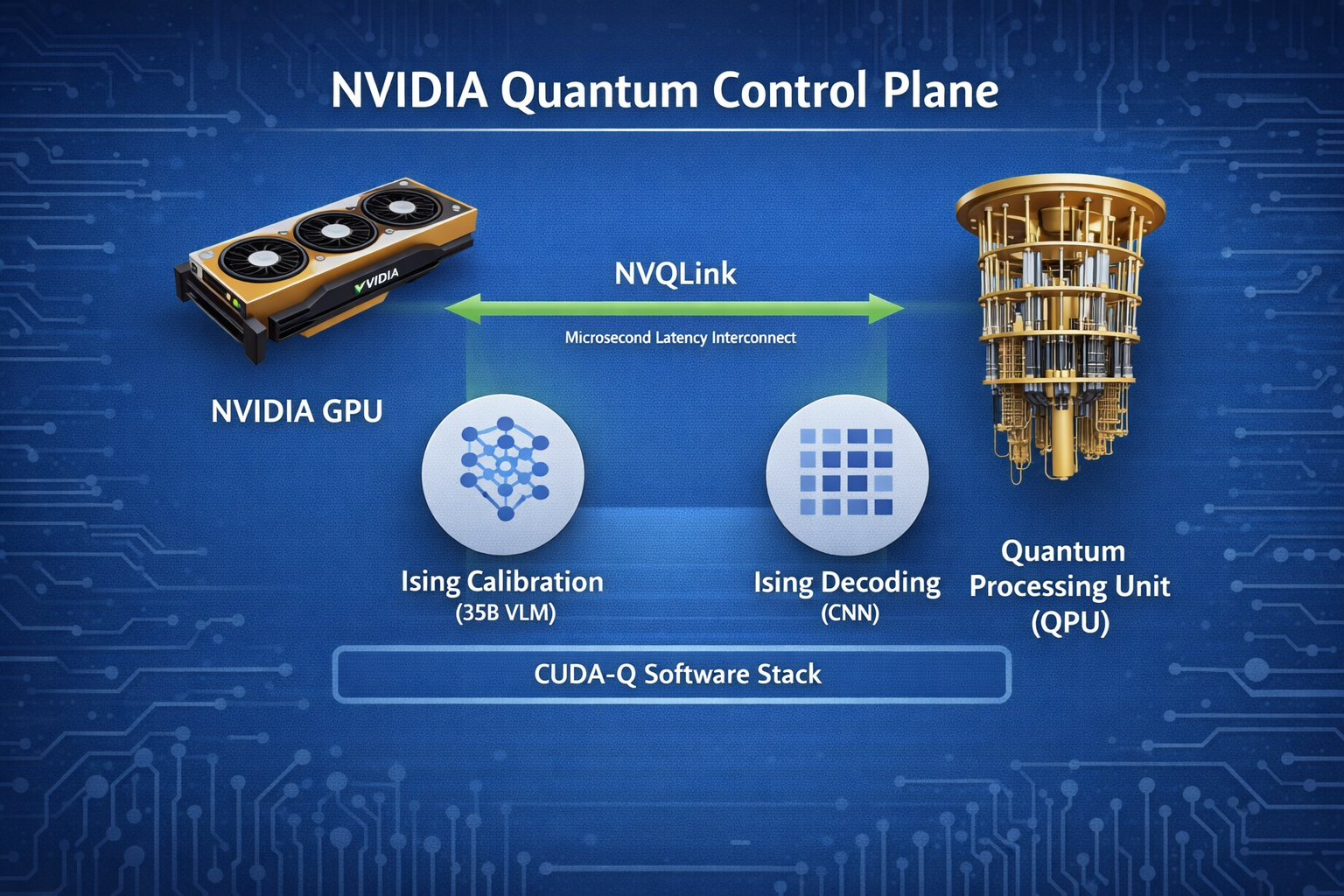 NVIDIA Quantum Control Plane

NVIDIA

NVQLink

Microsecond Latency Interconnect

NVIDIA GPU

Ising Calibration
(35B VLM)

Ising Decoding
(CNN)

Quantum
Processing Unit
(QPU)

CUDA-Q Software Stack